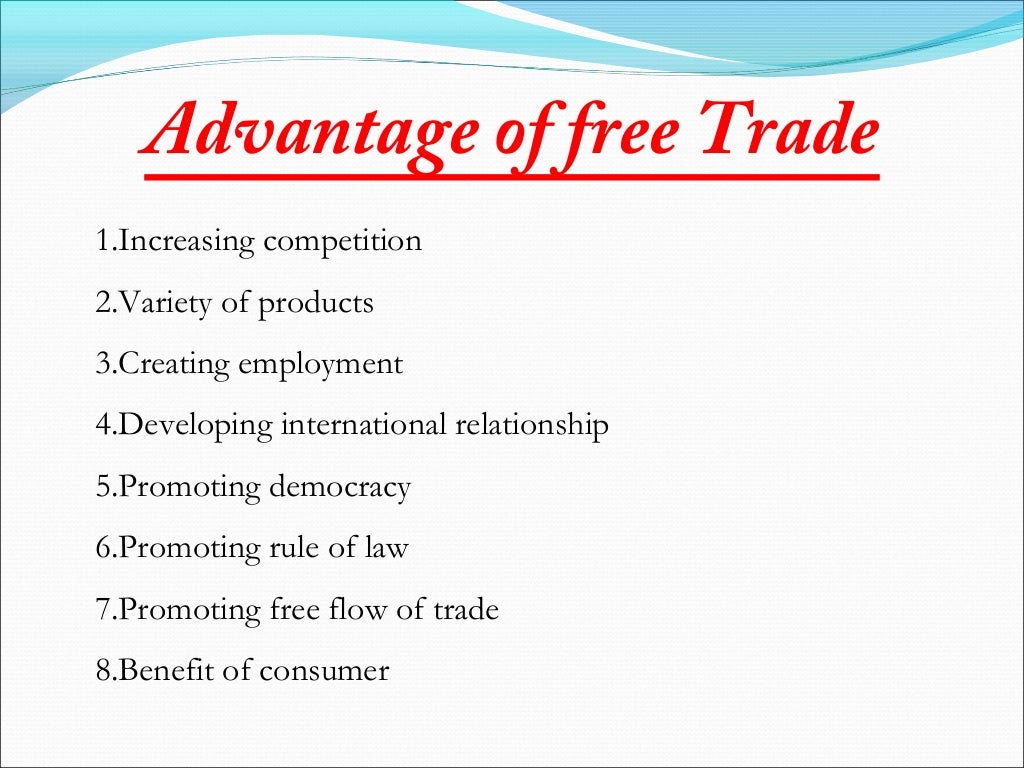 Advantage of free Trade

1.Increasing competition

2.Variety of products

3.Creating employment

4.Developing international relationship

5.Promoting democracy

6.Promoting rule of law

7.Promoting free flow of trade

8.Benefit of consumer